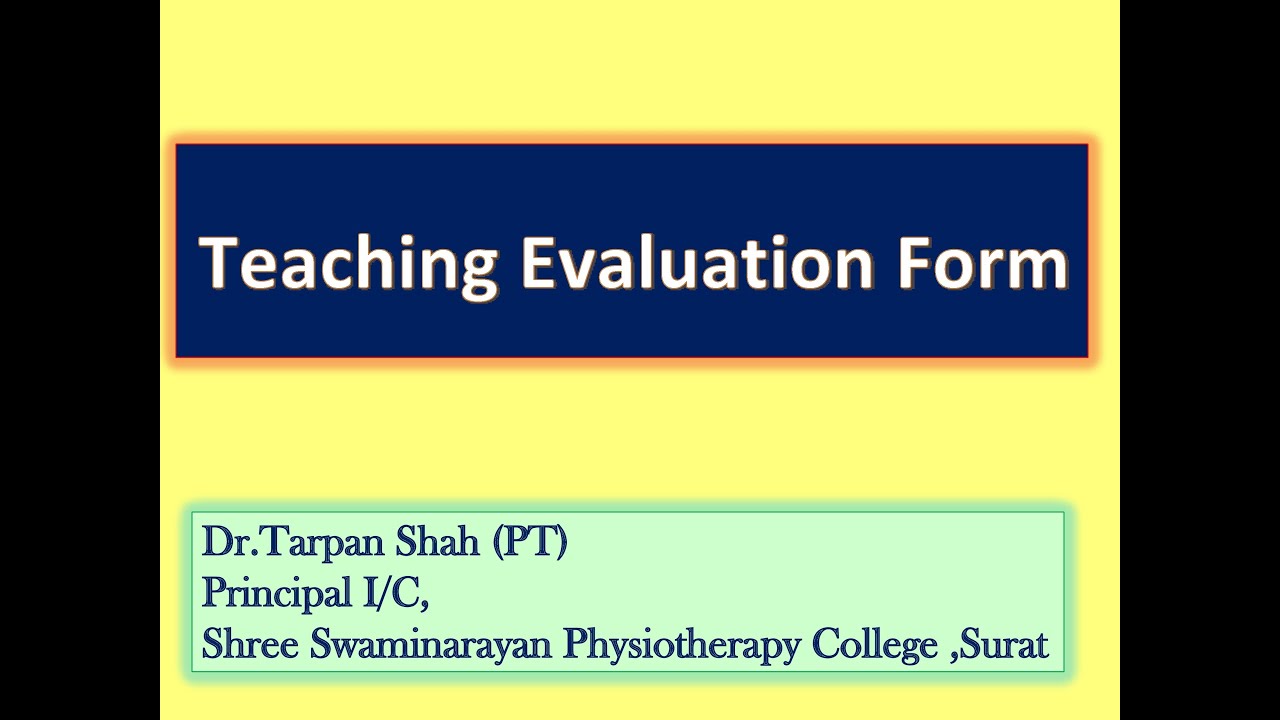 Teaching Evaluation Form

Dr.Tarpan Shah (PT)
Principal I/C,
Shree Swaminarayan Physiotherapy College ,Surat